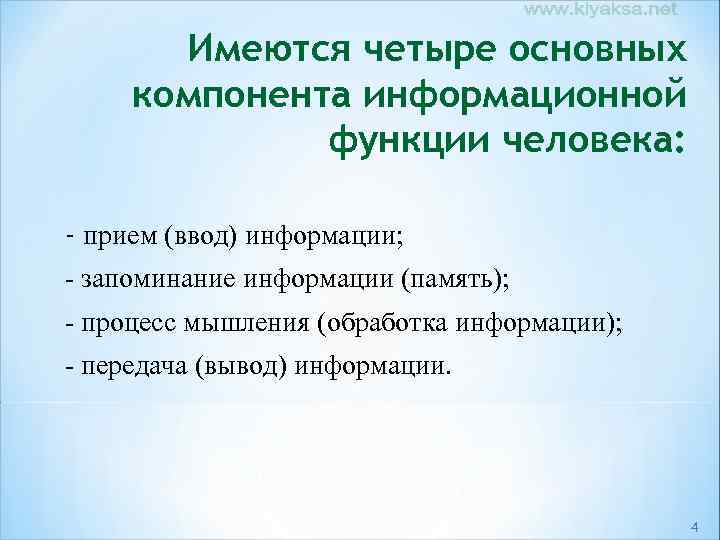 www.kiyaksa.net

Имеются четыре основных компонента информационной функции человека:

- прием (ввод) информации;
- запоминание информации (память);
- процесс мышления (обработка информации);
- передача (вывод) информации.

4